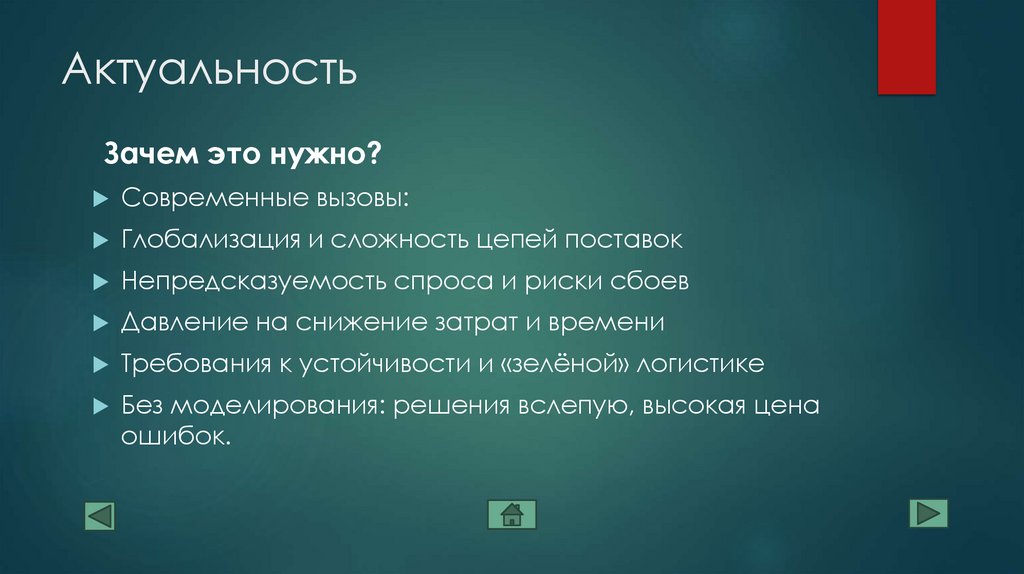 Актуальность

Зачем это нужно?

Современные вызовы:

Глобализация и сложность цепей поставок

Непредсказуемость спроса и риски сбоев

Давление на снижение затрат и времени

Требования к устойчивости и «зелёной» логистике

Без моделирования: решения вслепую, высокая цена ошибок.